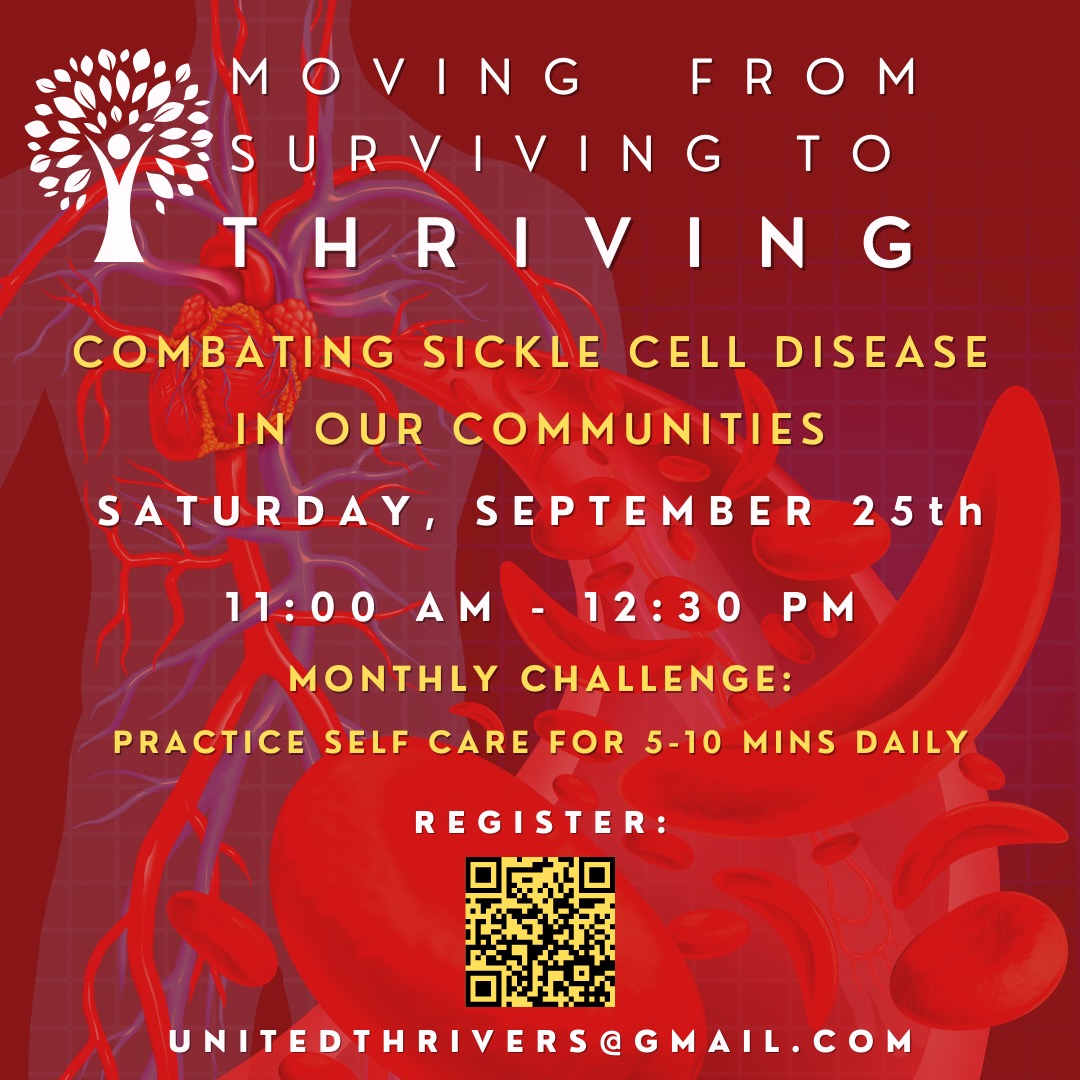 MOVING FROM SURVIVING TO THRIVING

COMBATING SICKLE CELL DISEASE IN OUR COMMUNITIES

SATURDAY, SEPTEMBER 25th

11:00 AM - 12:30 PM

MONTHLY CHALLENGE:

PRACTICE SELF CARE FOR 5-10 MINS DAILY

REGISTER:

UNITEDTHRIVERS@GMAIL.COM